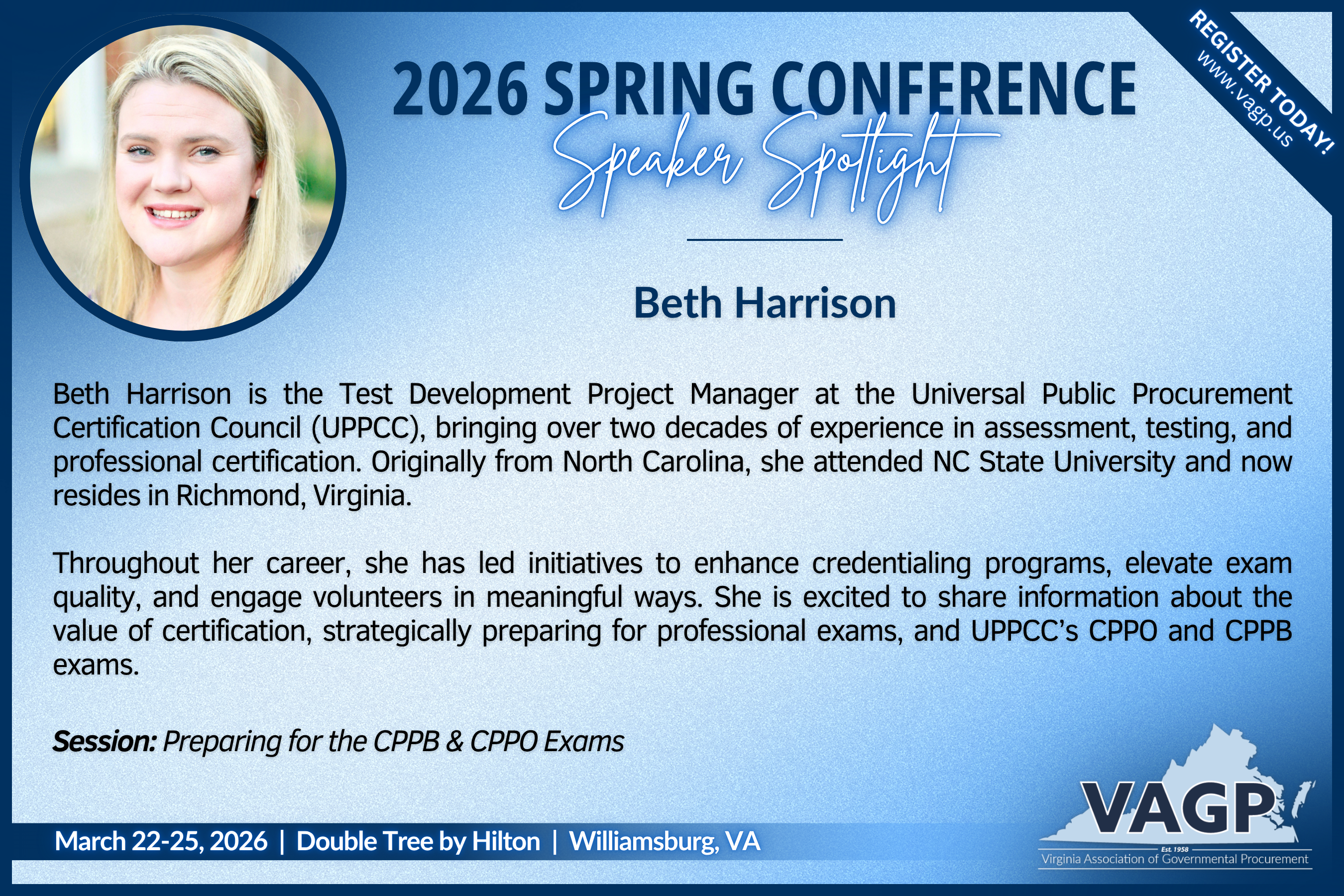 2026 SPRING CONFERENCE
Speaker Spotlight

REGISTER TODAY!
www.vagp.us

Beth Harrison

Beth Harrison is the Test Development Project Manager at the Universal Public Procurement Certification Council (UPPCC), bringing over two decades of experience in assessment, testing, and professional certification. Originally from North Carolina, she attended NC State University and now resides in Richmond, Virginia.

Throughout her career, she has led initiatives to enhance credentialing programs, elevate exam quality, and engage volunteers in meaningful ways. She is excited to share information about the value of certification, strategically preparing for professional exams, and UPPCC's CPPO and CPPB exams.

Session: Preparing for the CPPB & CPPO Exams

March 22-25, 2026 | Double Tree by Hilton | Williamsburg, VA

VAGP
Est. 1958
Virginia Association of Governmental Procurement